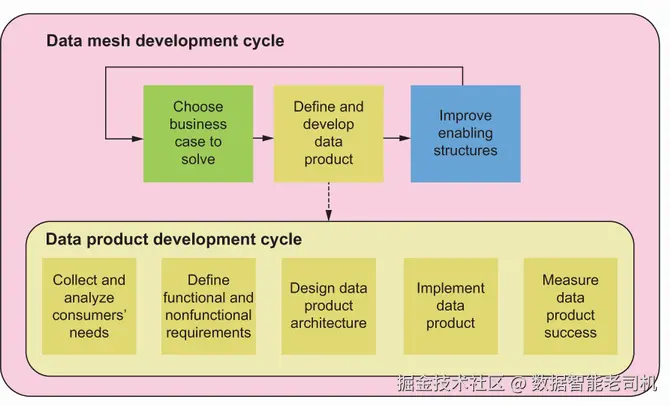 Data mesh development cycle

Choose business case to solve

Define and develop data product

Improve enabling structures

Data product development cycle

Collect and analyze consumers' needs

Define functional and nonfunctional requirements

Design data product architecture

Implement data product

Measure data product success

掘金技术社区 @ 数据智能老司机